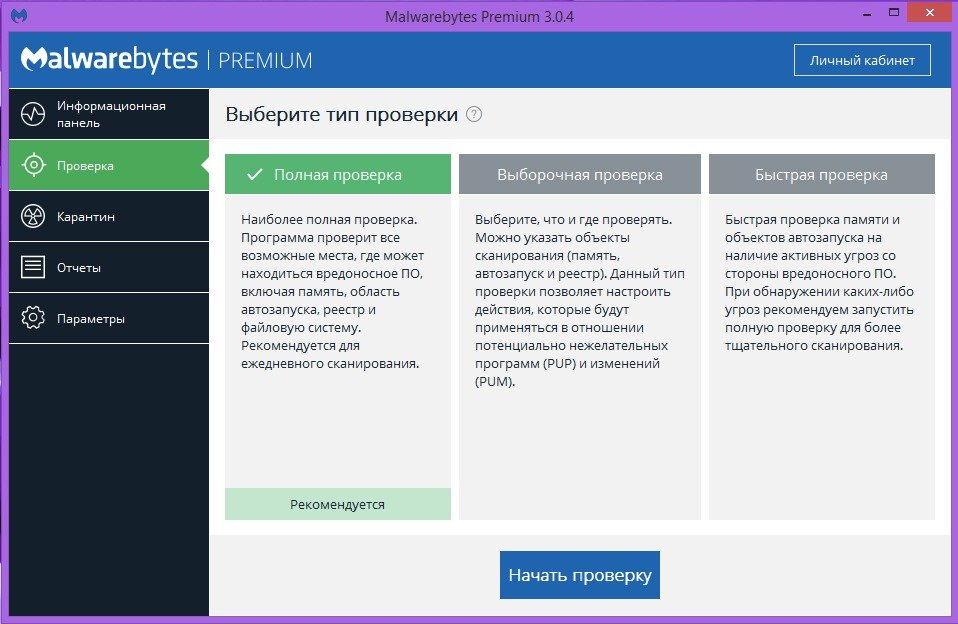 Malwarebytes Premium 3.0.4

Malwarebytes | PREMIUM

Личный кабинет

Информационная панель

Проверка

Карантин

Отчеты

Параметры

Выберите тип проверки ?

Полная проверка

Наиболее полная проверка. Программа проверит все возможные места, где может находиться вредоносное ПО, включая память, область автозапуска, реестр и файловую систему. Рекомендуется для ежедневного сканирования.

Рекомендуется

Выборочная проверка

Выберите, что и где проверять. Можно указать объекты сканирования (память, автозапуск и реестр). Данный тип проверки позволяет настроить действия, которые будут применяться в отношении потенциально нежелательных программ (PUP) и изменений (PUM).

Быстрая проверка

Быстрая проверка памяти и объектов автозапуска на наличие активных угроз со стороны вредоносного ПО. При обнаружении каких-либо угроз рекомендуем запустить полную проверку для более тщательного сканирования.

Начать проверку